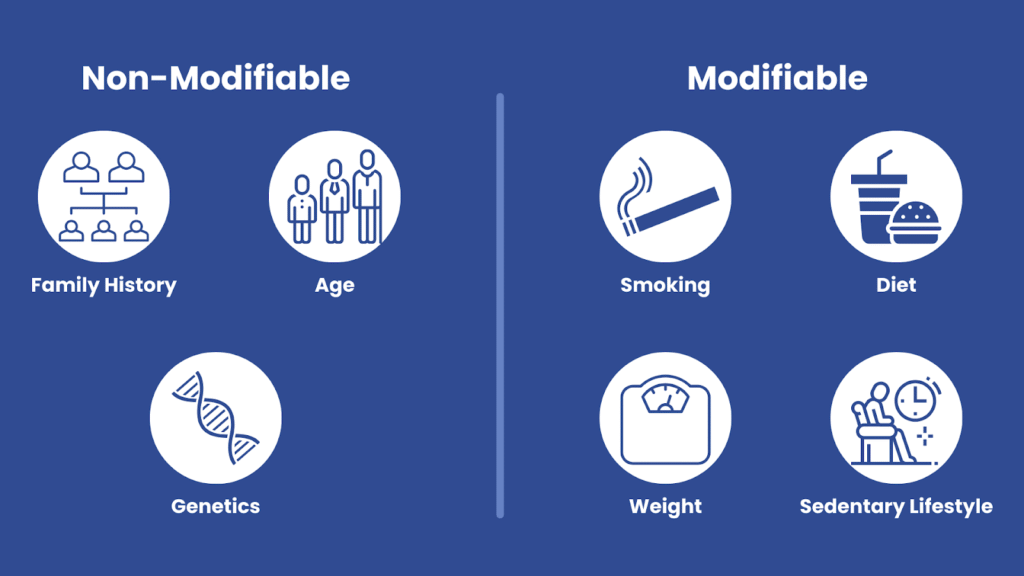 Non-Modifiable

Family History

Age

Genetics

Modifiable

Smoking

Diet

Weight

Sedentary Lifestyle